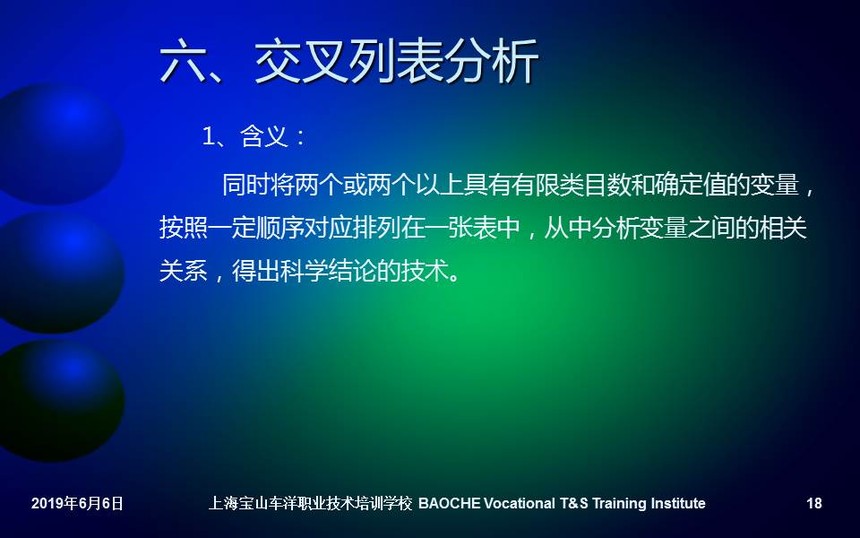 六、交叉列表分析

1、含义：

同时将两个或两个以上具有有限类目数和确定值的变量，按照一定顺序对应排列在一张表中，从中分析变量之间的相关关系，得出科学结论的技术。

2019年6月6日

上海宝山车洋职业技术培训学校 BAOCHE Vocational T&S Training Institute

18